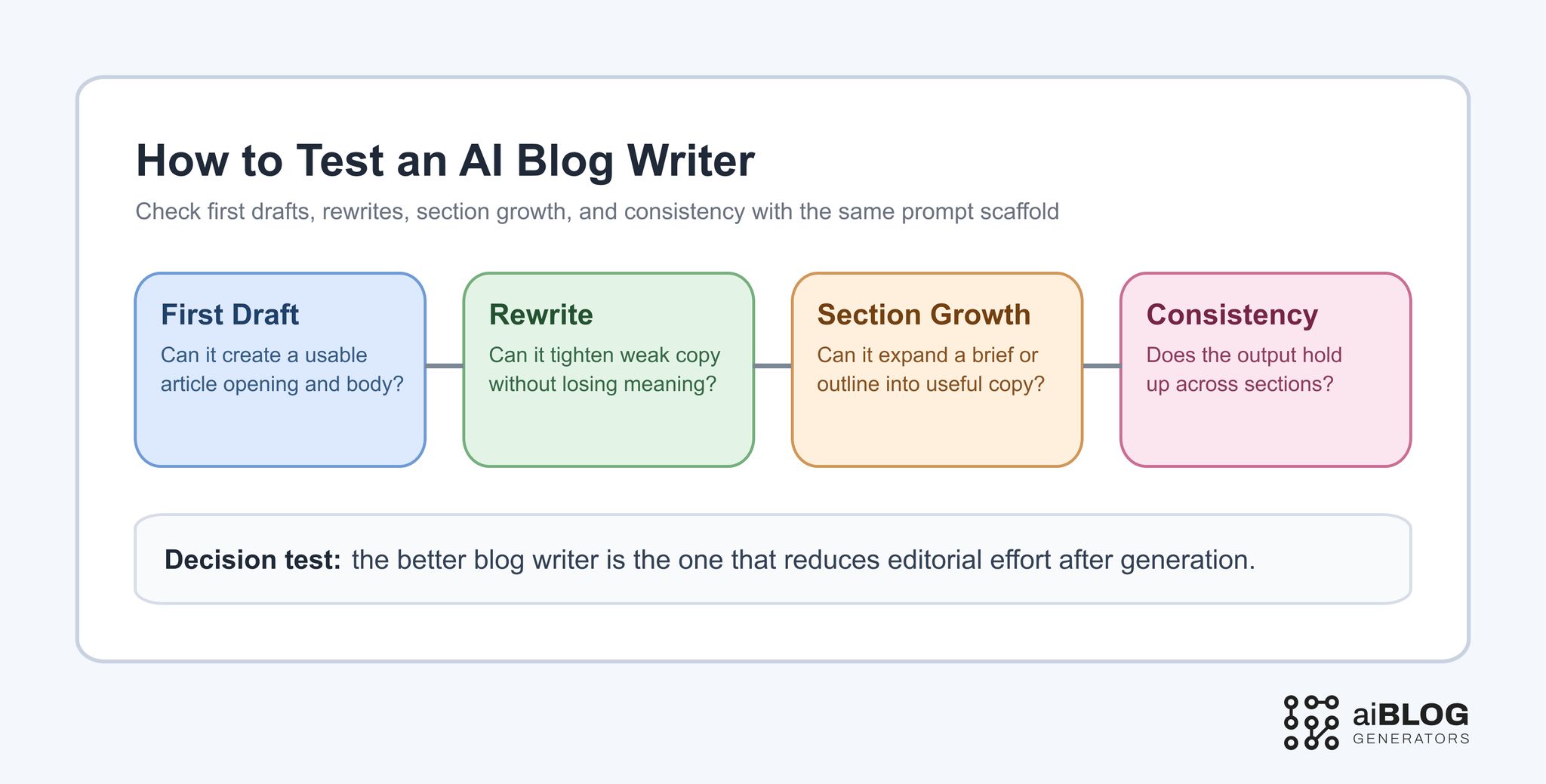 How to Test an AI Blog Writer

Check first drafts, rewrites, section growth, and consistency with the same prompt scaffold

First Draft
Can it create a usable article opening and body?

Rewrite
Can it tighten weak copy without losing meaning?

Section Growth
Can it expand a brief or outline into useful copy?

Consistency
Does the output hold up across sections?

Decision test: the better blog writer is the one that reduces editorial effort after generation.

aiBLOG
GENERATORS